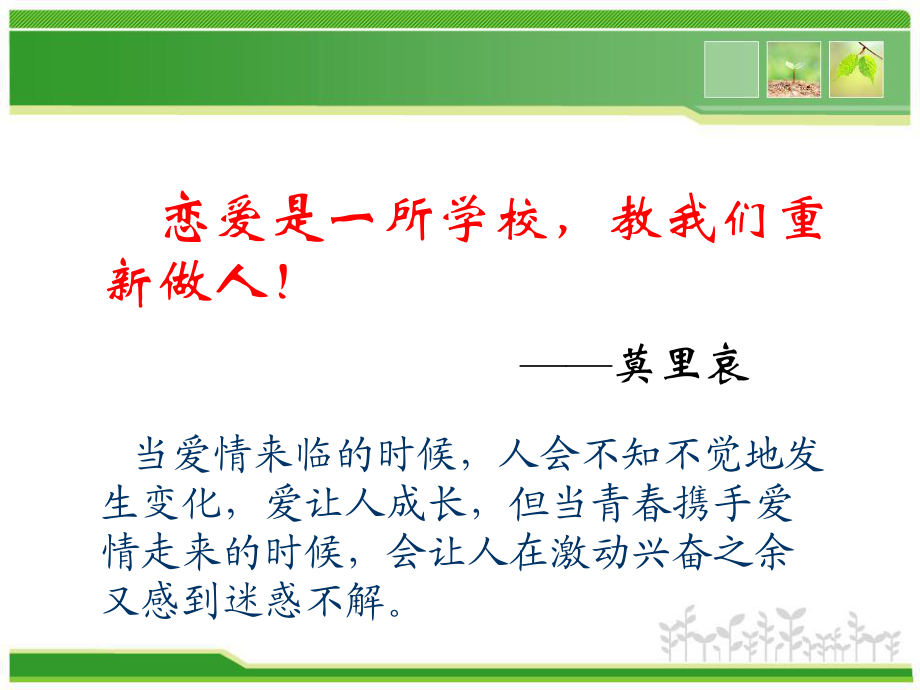 恋爱是一所学校，教我们重新做人！

——莫里哀

当爱情来临的时候，人会不知不觉地发生变化，爱让人成长，但当青春携手爱情走来的时候，会让人在激动兴奋之余又感到迷惑不解。